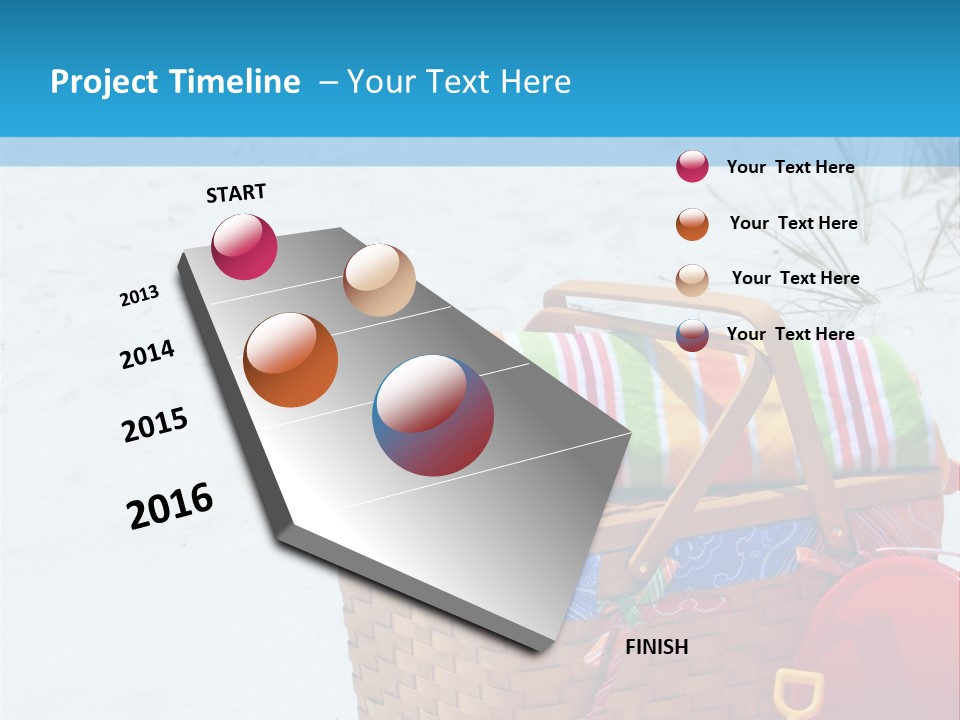 Project Timeline – Your Text Here

START

2013

2014

2015

2016

FINISH

Your Text Here

Your Text Here

Your Text Here

Your Text Here